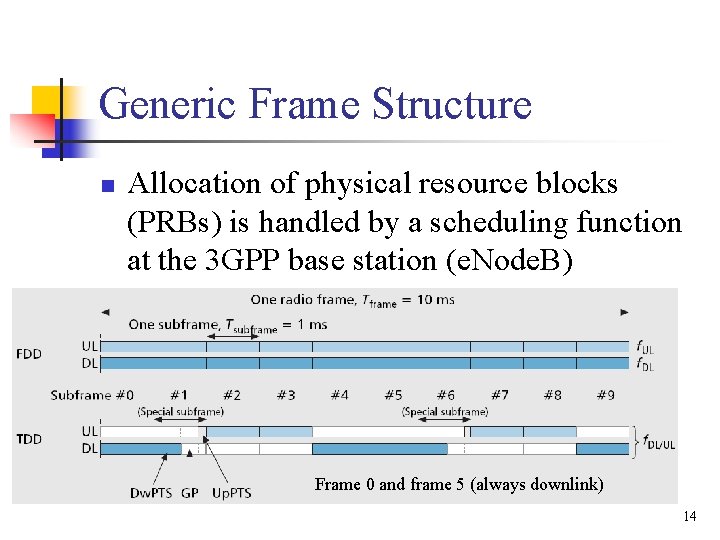 Generic Frame Structure

Allocation of physical resource blocks (PRBs) is handled by a scheduling function at the 3GPP base station (eNodeB)

One radio frame, $T_{frame}$ = 10 ms

One subframe, $T_{subframe}$ = 1 ms

FDD

UL

DL

$f_{UL}$

$f_{DL}$

Subframe #0 #1 #2 #3 #4 #5 #6 #7 #8 #9

(Special subframe)

(Special subframe)

TDD

UL

DL

$f_{DL/UL}$

DwPTS GP UpPTS

Frame 0 and frame 5 (always downlink)

14